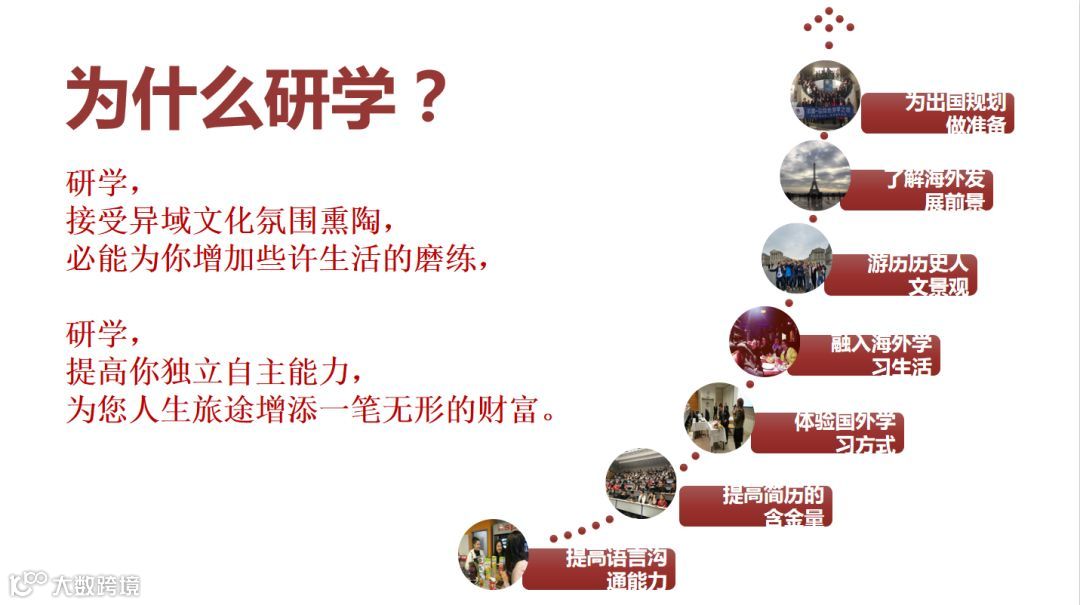 为什么研学？

研学，
接受异域文化氛围熏陶，
必能为你增加些许生活的磨练，

研学，
提高你独立自主能力，
为您人生旅途增添一笔无形的财富。

为出国规划做准备

了解海外发展前景

游历历史人文景观

融入海外学习生活

体验国外学习方式

提高简历的含金量

提高语言沟通能力

大数跨境